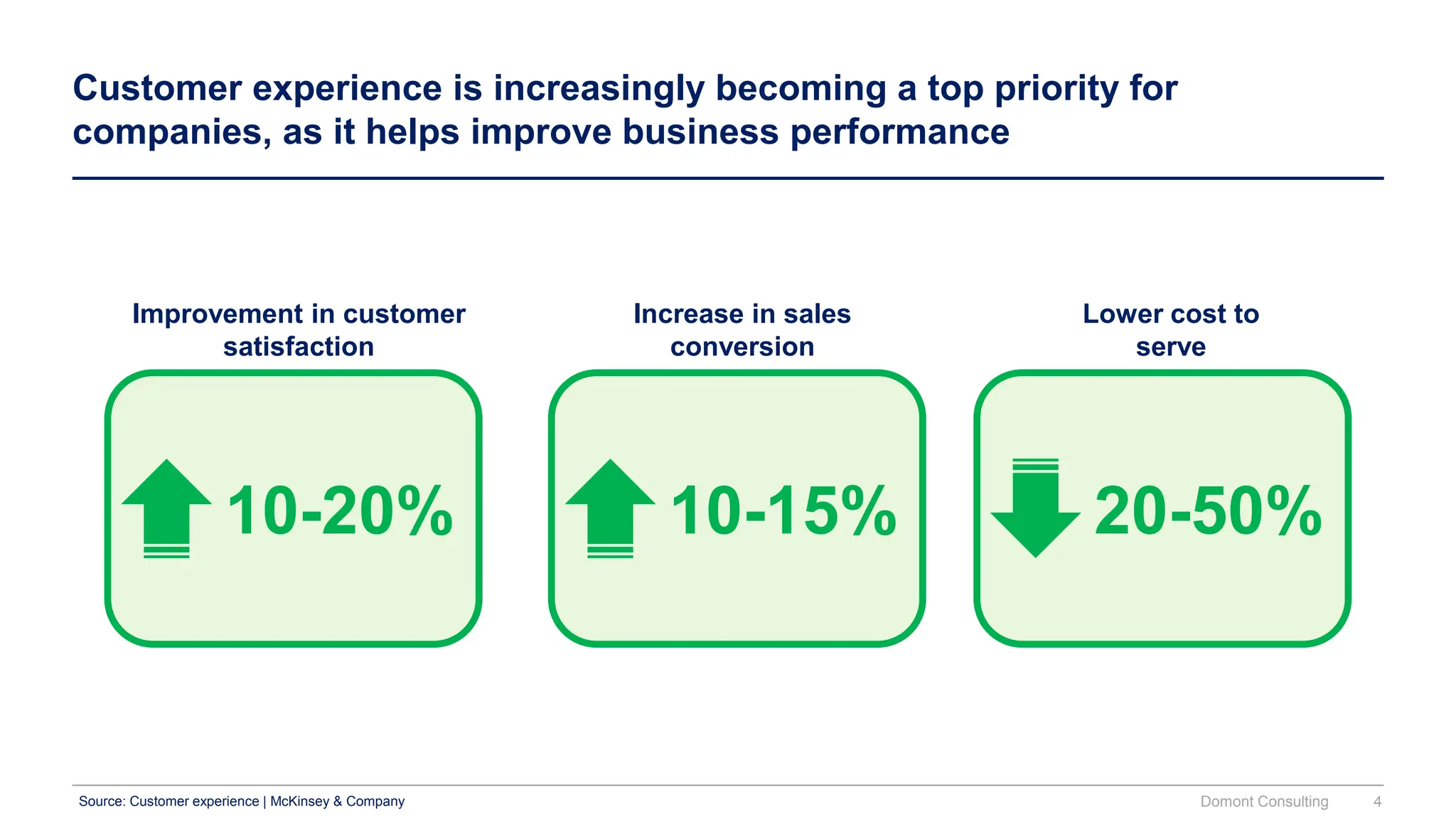 Customer experience is increasingly becoming a top priority for companies, as it helps improve business performance

Improvement in customer satisfaction

10-20%

Increase in sales conversion

10-15%

Lower cost to serve

20-50%

Source: Customer experience | McKinsey & Company

Domont Consulting 4